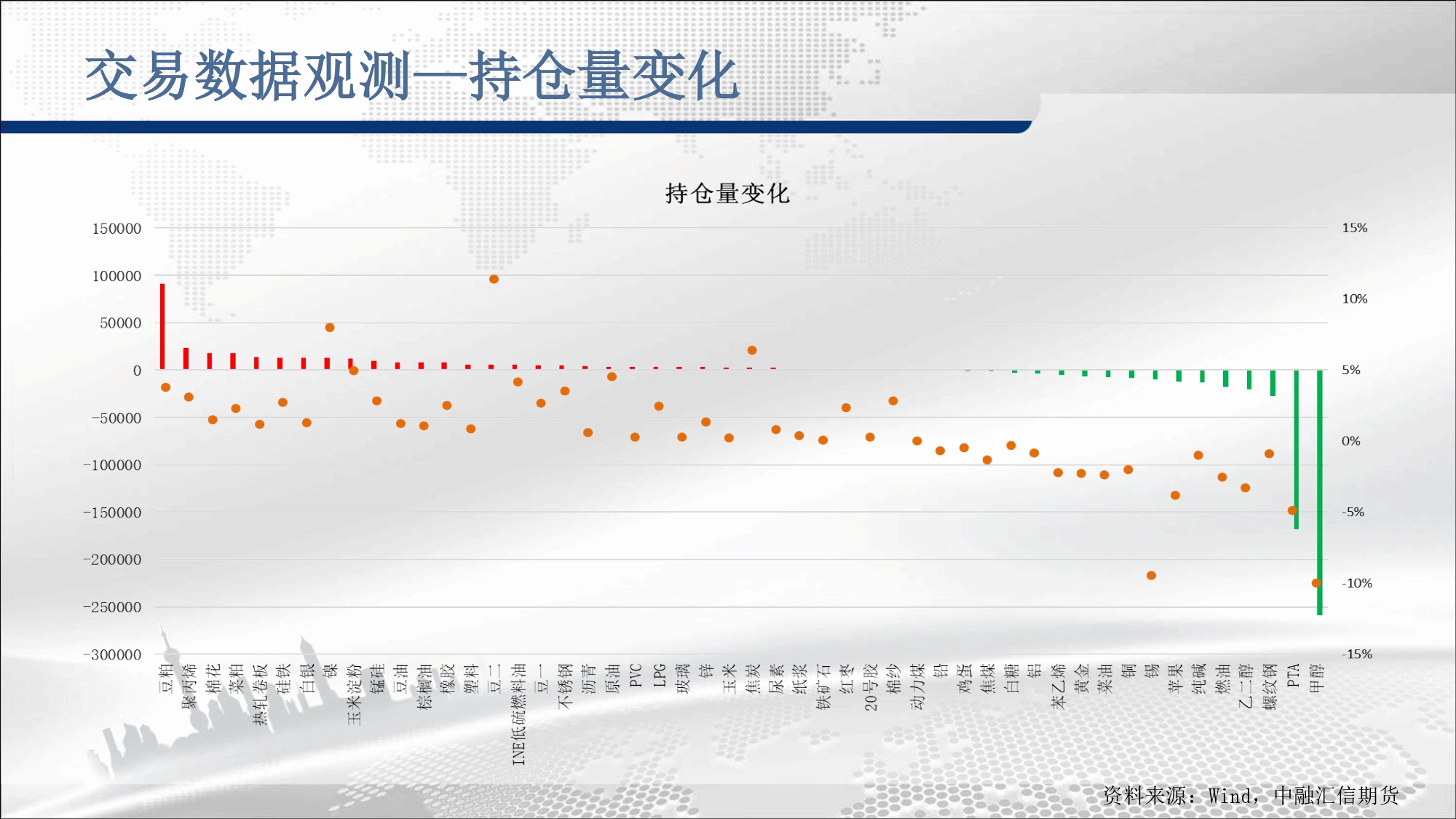 交易数据观测—持仓量变化

持仓量变化

150000
100000
50000
0
−50000
−100000
−150000
−200000
−250000
−300000

15%
10%
5%
0%
-5%
-10%
-15%

豆粕 聚丙烯 棉花 菜粕 热轧卷板 硅铁 白银 镍 玉米淀粉 锰硅 豆油 棕榈油 橡胶 塑料 豆二 INE低硫燃料油 豆一 不锈钢 沥青 原油 PVC LPG 玻璃 锌 玉米 焦炭 尿素 纸浆 铁矿石 红枣 20号胶 棉纱 动力煤 铅 鸡蛋 焦煤 白糖 铝 苯乙烯 黄金 菜油 铜 锡 苹果 纯碱 燃油 乙二醇 螺纹钢 PTA 甲醇

资料来源：Wind，中融汇信期货